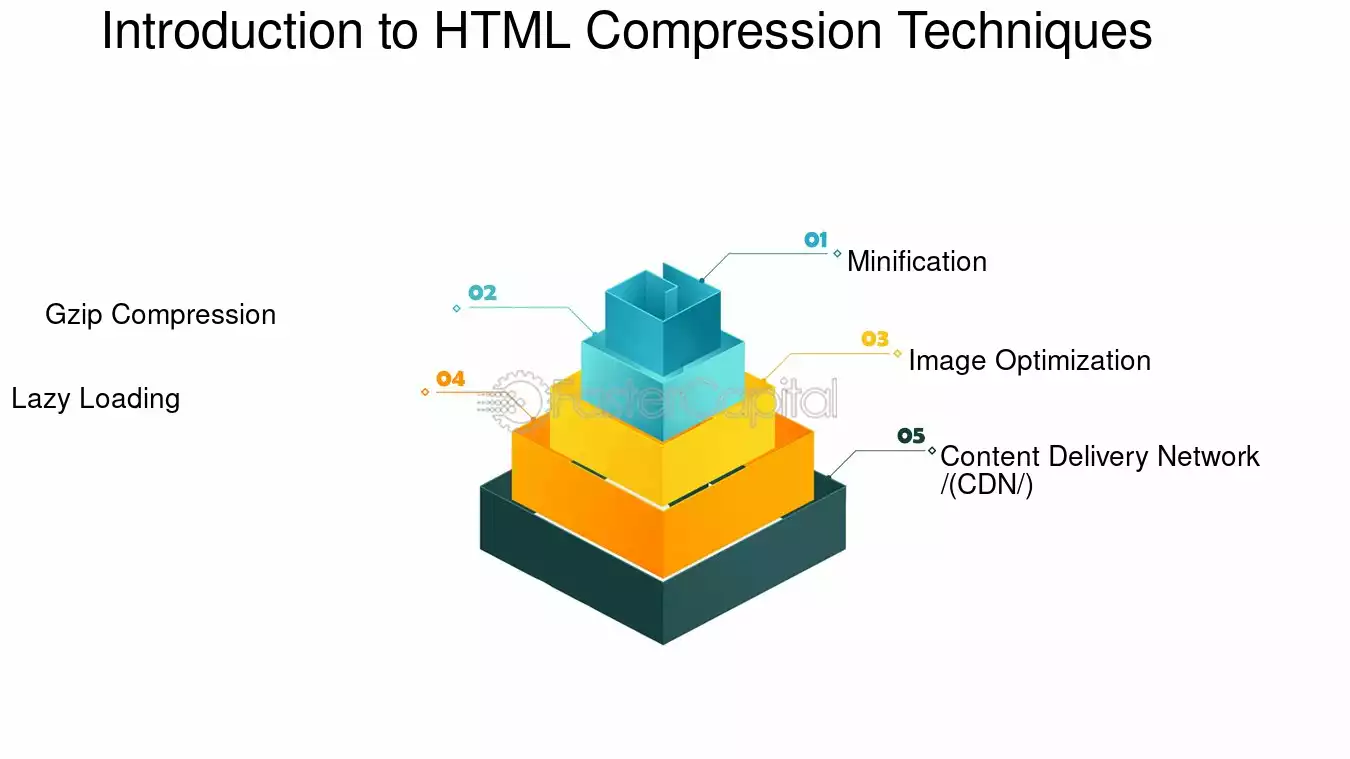 Introduction to HTML Compression Techniques

01
Minification

02
Gzip Compression

03
Image Optimization

04
Lazy Loading

05
Content Delivery Network /(CDN/)

FasterCapital